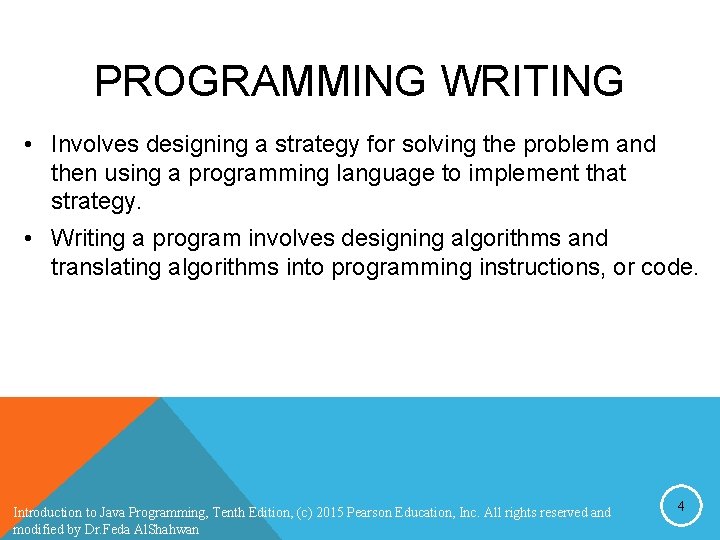 PROGRAMMING WRITING

• Involves designing a strategy for solving the problem and then using a programming language to implement that strategy.

• Writing a program involves designing algorithms and translating algorithms into programming instructions, or code.

Introduction to Java Programming, Tenth Edition, (c) 2015 Pearson Education, Inc. All rights reserved and modified by Dr.Feda AlShahwan

4